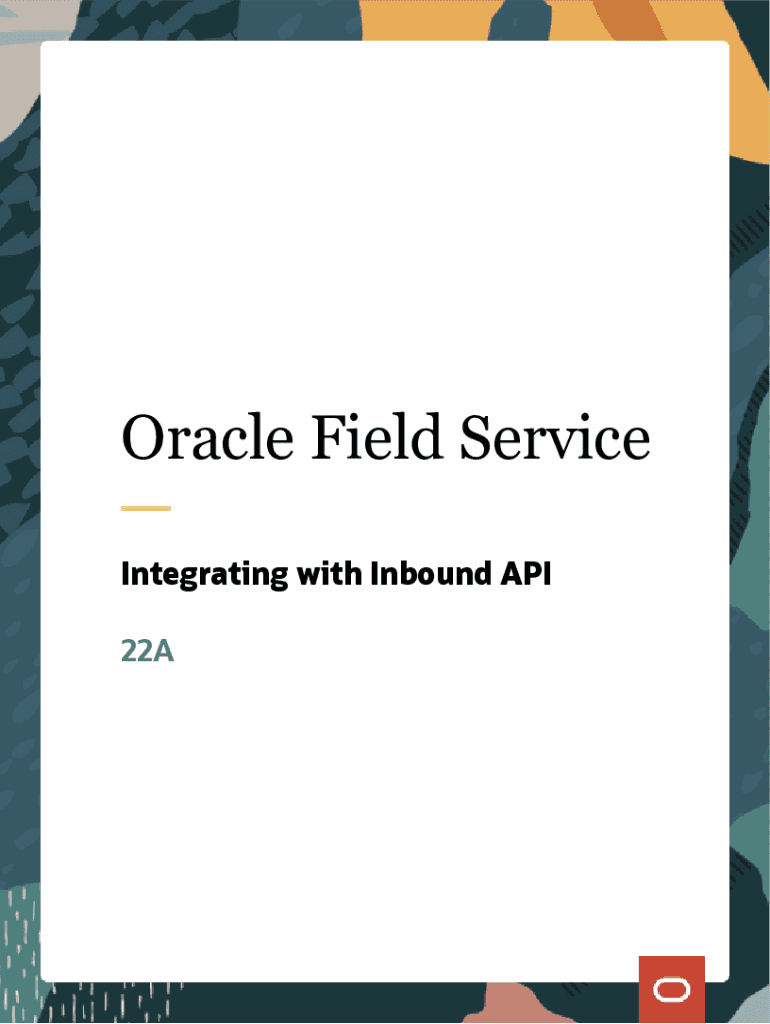 Oracle Field Service

Integrating with Inbound API

22A